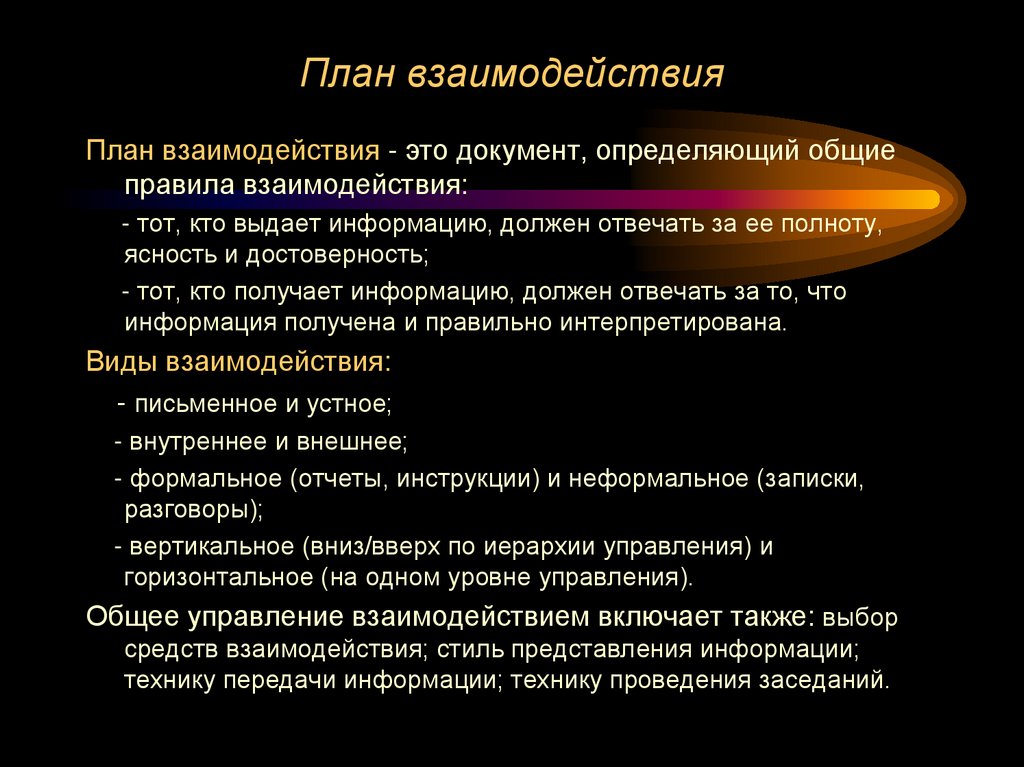 План взаимодействия

План взаимодействия - это документ, определяющий общие правила взаимодействия:

- тот, кто выдает информацию, должен отвечать за ее полноту, ясность и достоверность;

- тот, кто получает информацию, должен отвечать за то, что информация получена и правильно интерпретирована.

Виды взаимодействия:

- письменное и устное;

- внутреннее и внешнее;

- формальное (отчеты, инструкции) и неформальное (записки, разговоры);

- вертикальное (вниз/вверх по иерархии управления) и горизонтальное (на одном уровне управления).

Общее управление взаимодействием включает также: выбор средств взаимодействия; стиль представления информации; технику передачи информации; технику проведения заседаний.